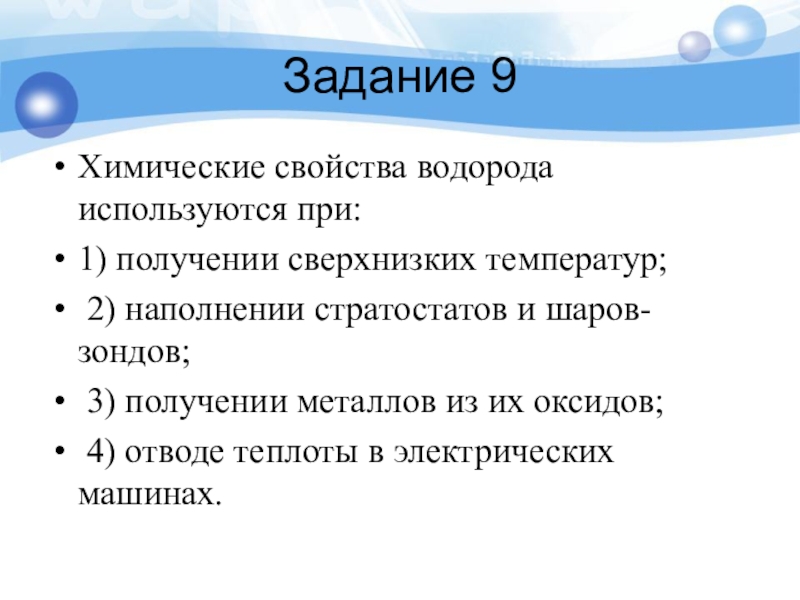 Задание 9

• Химические свойства водорода используются при:

• 1) получении сверхнизких температур;

• 2) наполнении стратостатов и шаров-зондов;

• 3) получении металлов из их оксидов;

• 4) отводе теплоты в электрических машинах.